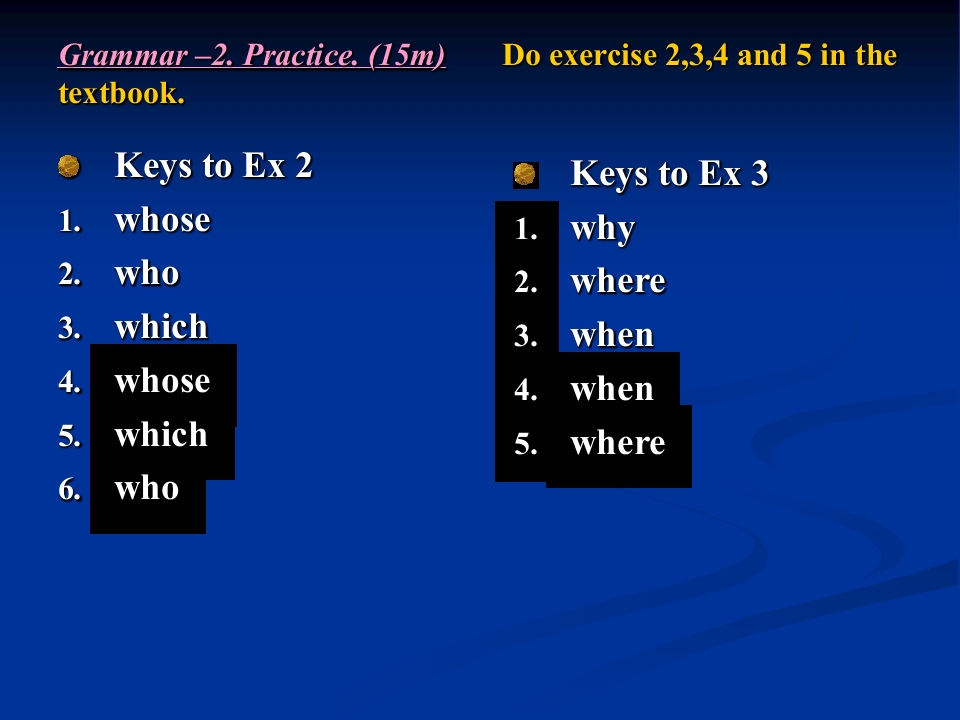 Grammar –2. Practice. (15m) Do exercise 2,3,4 and 5 in the textbook.

• Keys to Ex 2
1. whose
2. who
3. which
4. whose
5. which
6. who

• Keys to Ex 3
1. why
2. where
3. when
4. when
5. where